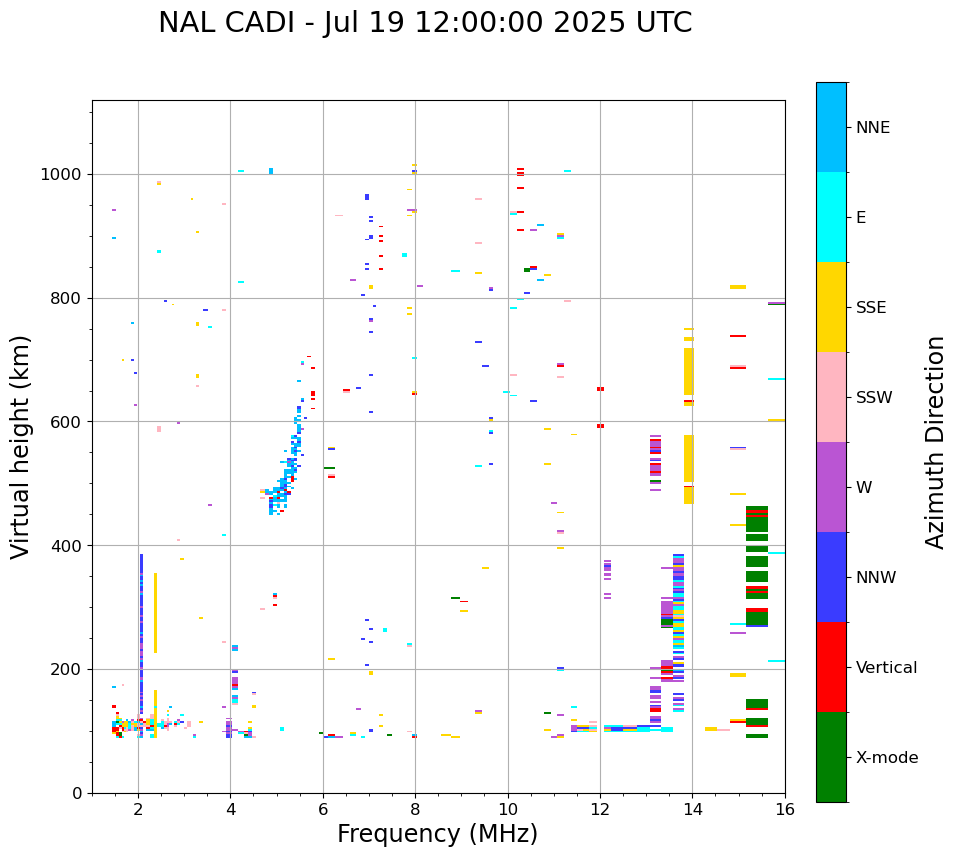 NAL CADI - Jul 19 12:00:00 2025 UTC

Virtual height (km)

1000
800
600
400
200
0

2
4
6
8
10
12
14
16

Frequency (MHz)

NNE
E
SSE
SSW
W
NNW
Vertical
X-mode

Azimuth Direction